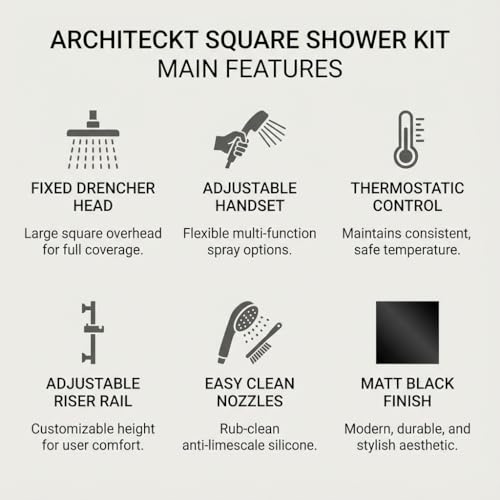 ARCHITECKT SQUARE SHOWER KIT
MAIN FEATURES

FIXED DRENCHER HEAD

Large square overhead for full coverage.

ADJUSTABLE HANDSET

Flexible multi-function spray options.

THERMOSTATIC CONTROL

Maintains consistent, safe temperature.

ADJUSTABLE RISER RAIL

Customizable height for user comfort.

EASY CLEAN NOZZLES

Rub-clean anti-limescale silicone.

MATT BLACK FINISH

Modern, durable, and stylish aesthetic.